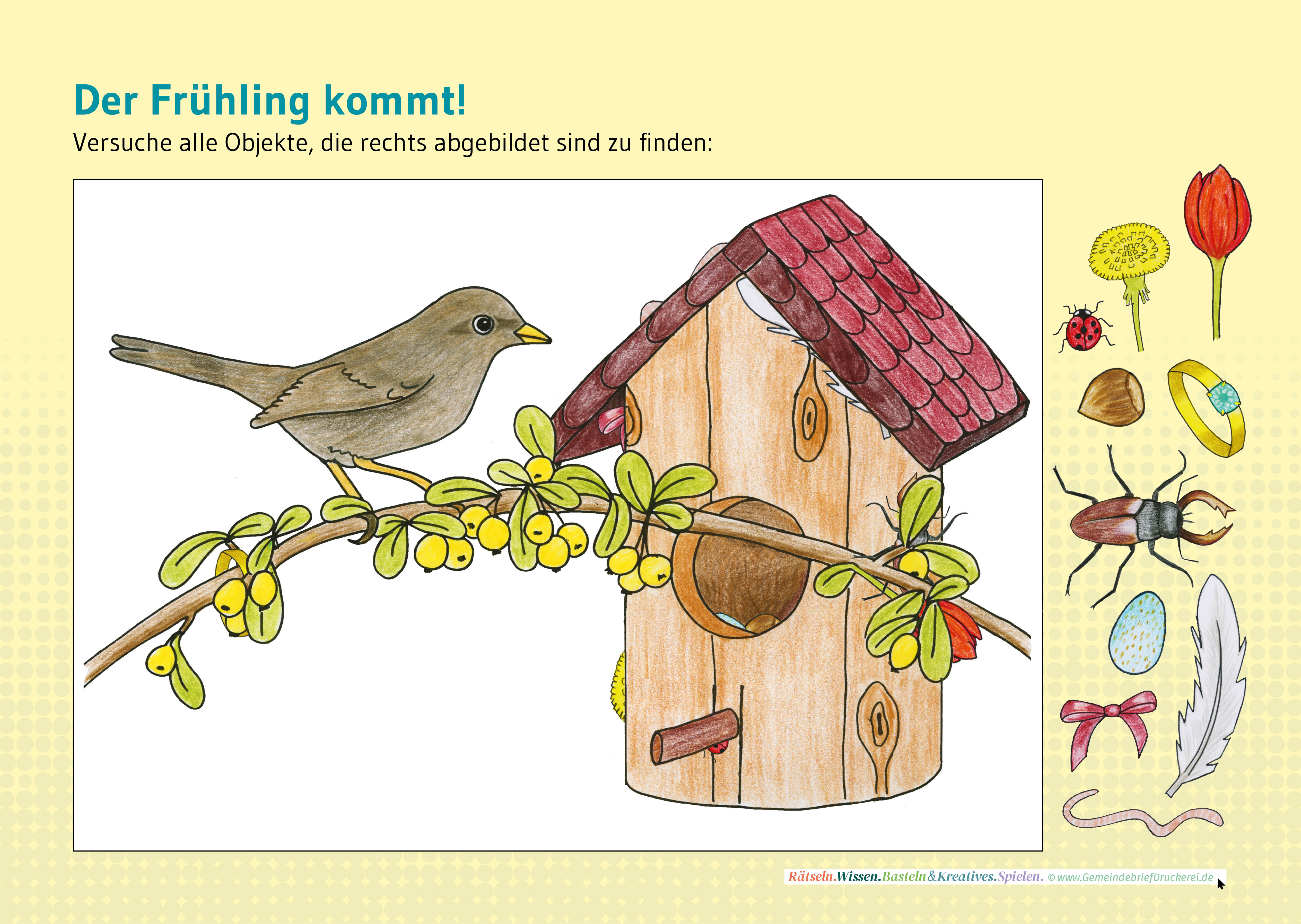 Der Frühling kommt!

Versuche alle Objekte, die rechts abgebildet sind zu finden:

Rätseln.Wissen.Basteln&Kreatives.Spielen. © www.GemeindebriefDruckerei.de